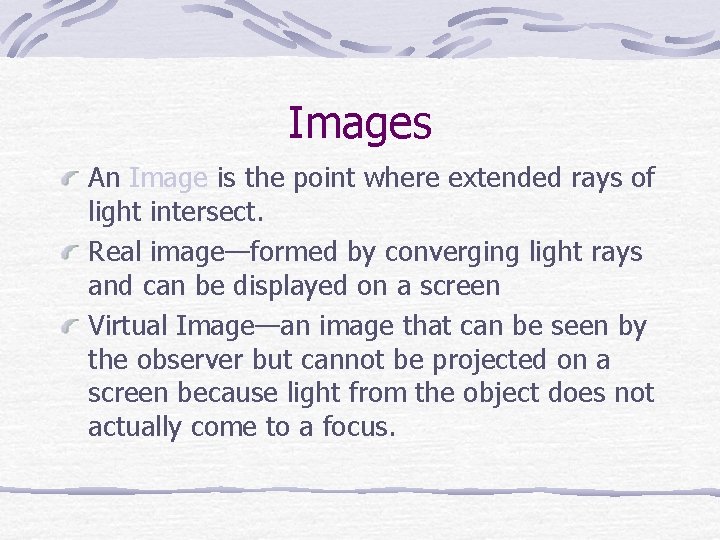 Images

An Image is the point where extended rays of light intersect.

Real image—formed by converging light rays and can be displayed on a screen

Virtual Image—an image that can be seen by the observer but cannot be projected on a screen because light from the object does not actually come to a focus.